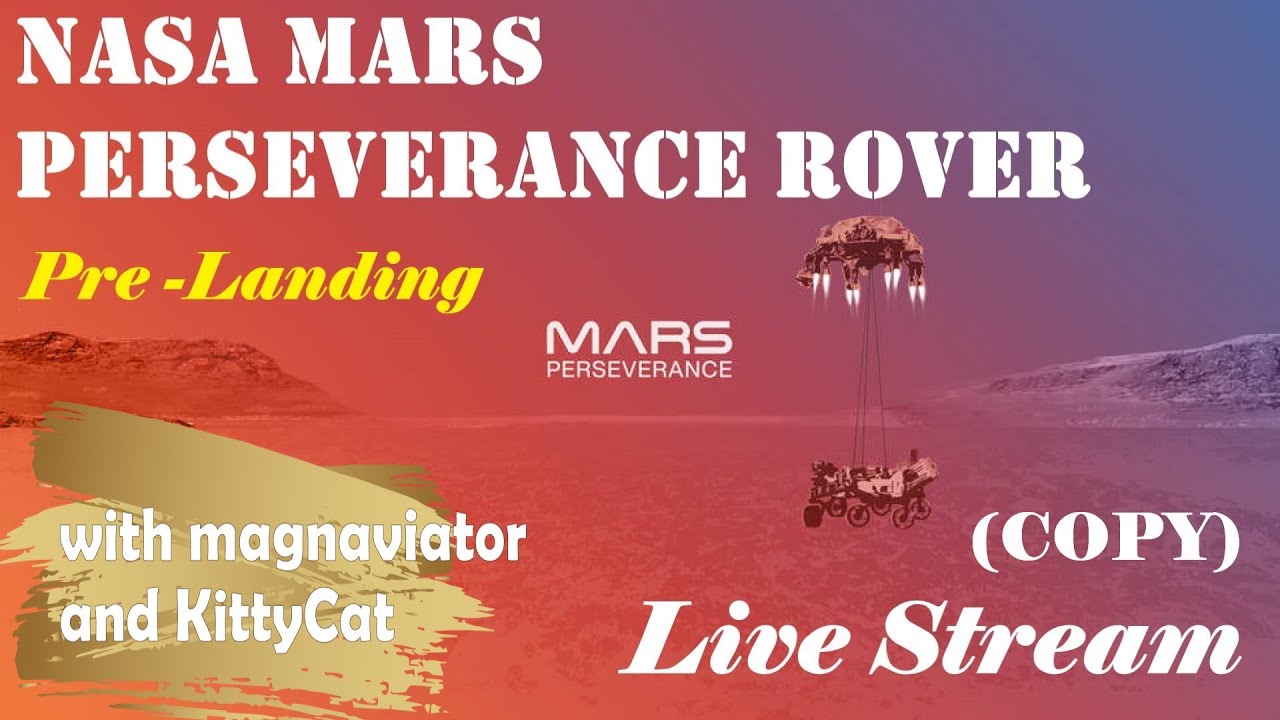 NASA MARS
PERSEVERANCE ROVER

Pre -Landing

MARS
PERSEVERANCE

with magnaviator
and KittyCat

(COPY)
Live Stream